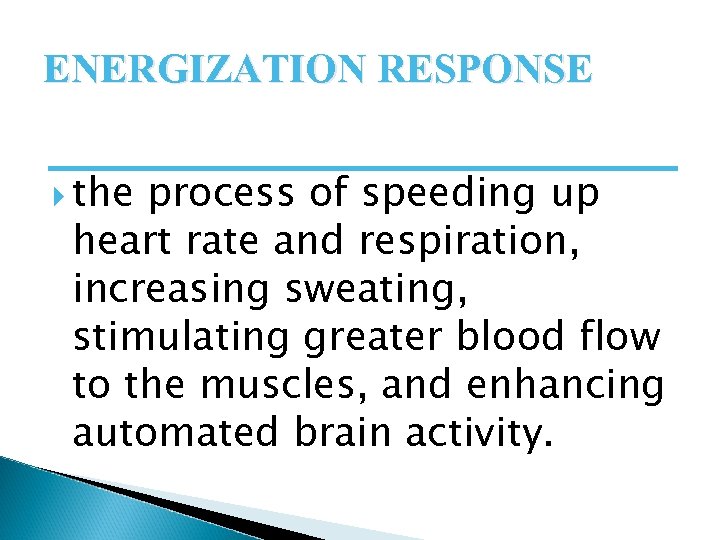 ENERGIZATION RESPONSE

the process of speeding up heart rate and respiration, increasing sweating, stimulating greater blood flow to the muscles, and enhancing automated brain activity.